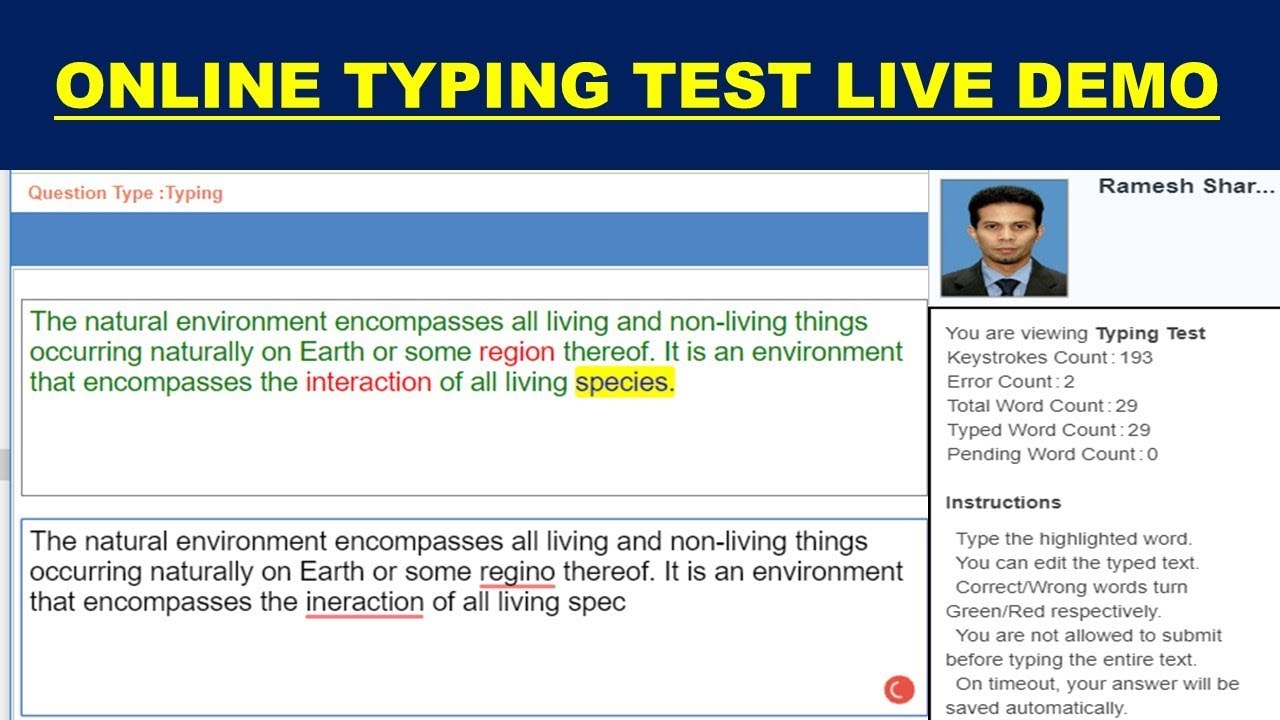 ONLINE TYPING TEST LIVE DEMO

Question Type :Typing

The natural environment encompasses all living and non-living things occurring naturally on Earth or some region thereof. It is an environment that encompasses the interaction of all living species.

The natural environment encompasses all living and non-living things occurring naturally on Earth or some regino thereof. It is an environment that encompasses the ineraction of all living spec

Ramesh Shar...

You are viewing Typing Test
Keystrokes Count : 193
Error Count : 2
Total Word Count : 29
Typed Word Count : 29
Pending Word Count : 0

Instructions

Type the highlighted word.
You can edit the typed text.
Correct/Wrong words turn Green/Red respectively.
You are not allowed to submit before typing the entire text.
On timeout, your answer will be saved automatically.